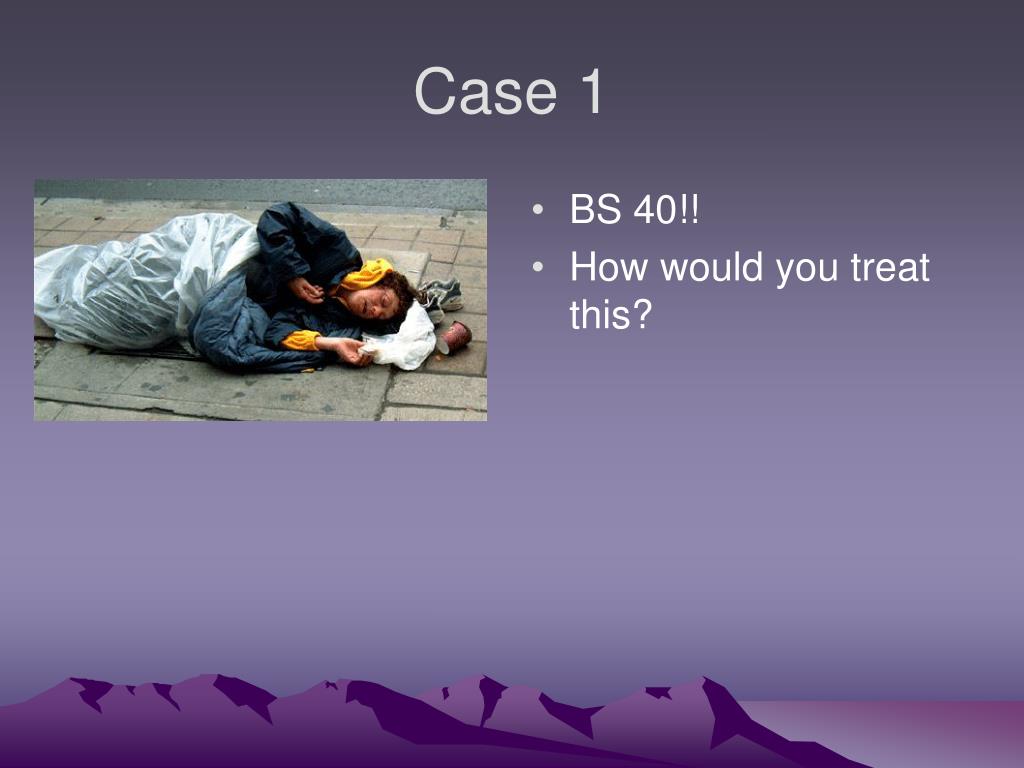 Case 1

• BS 40!!
• How would you treat this?